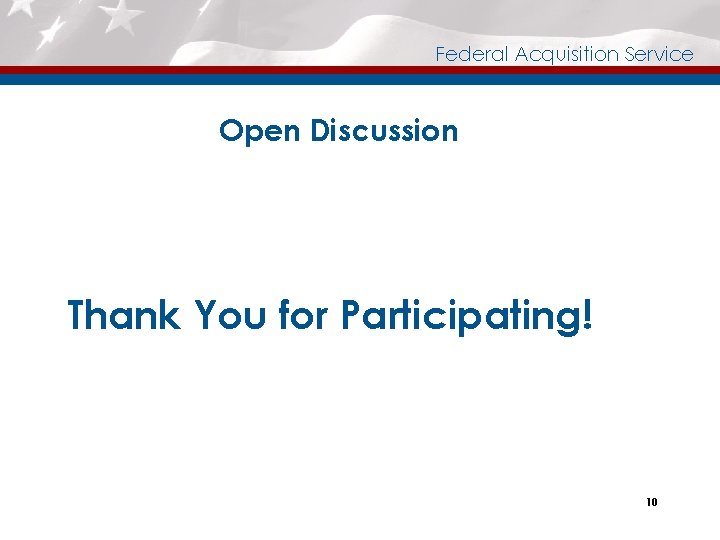 Federal Acquisition Service

Open Discussion

Thank You for Participating!

10